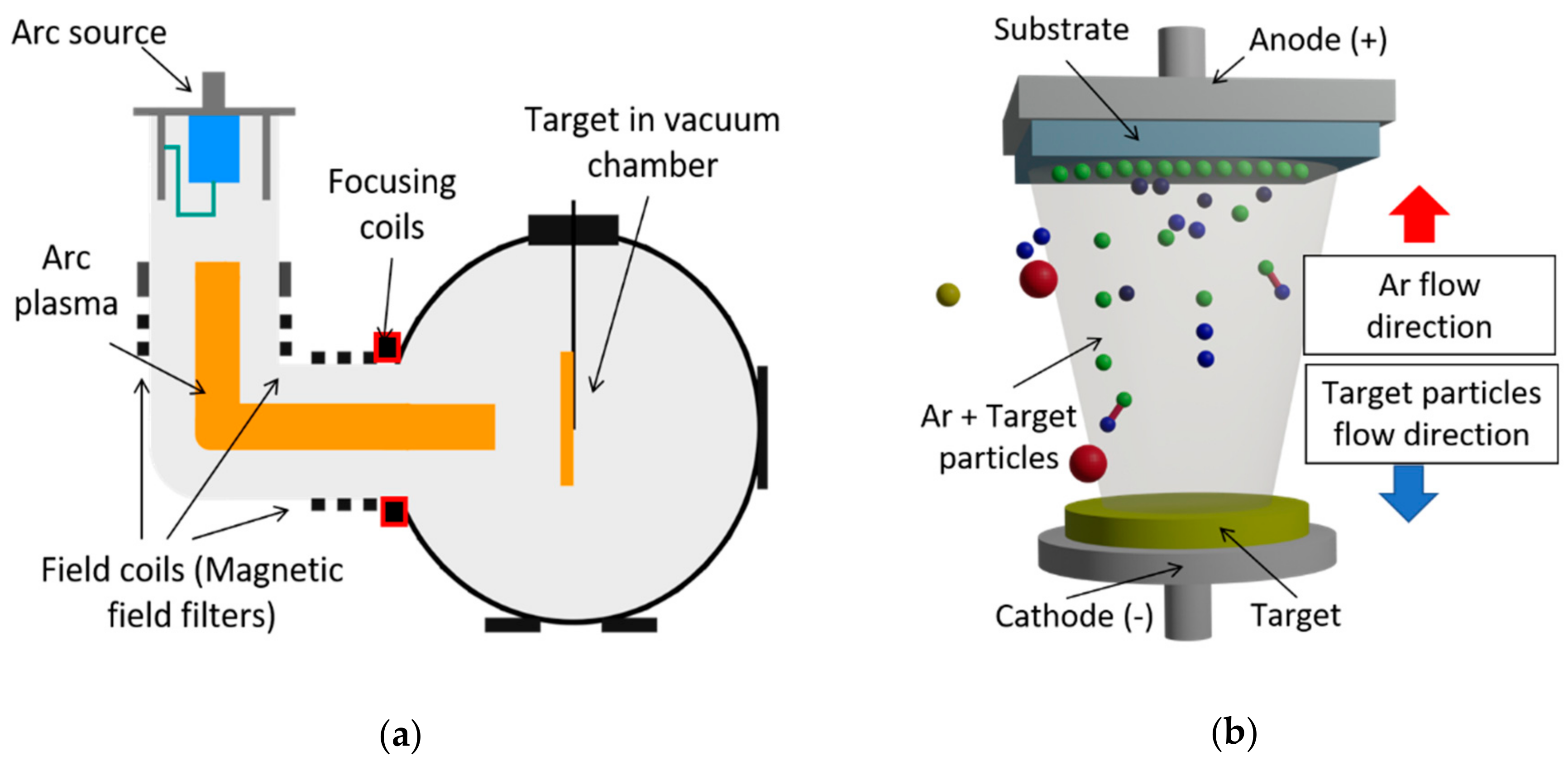 Arc source

Target in vacuum chamber

Focusing coils

Arc plasma

Field coils (Magnetic field filters)

(a)

Substrate

Anode (+)

Ar flow direction

Target particles flow direction

Ar + Target particles

Cathode (-)

Target

(b)